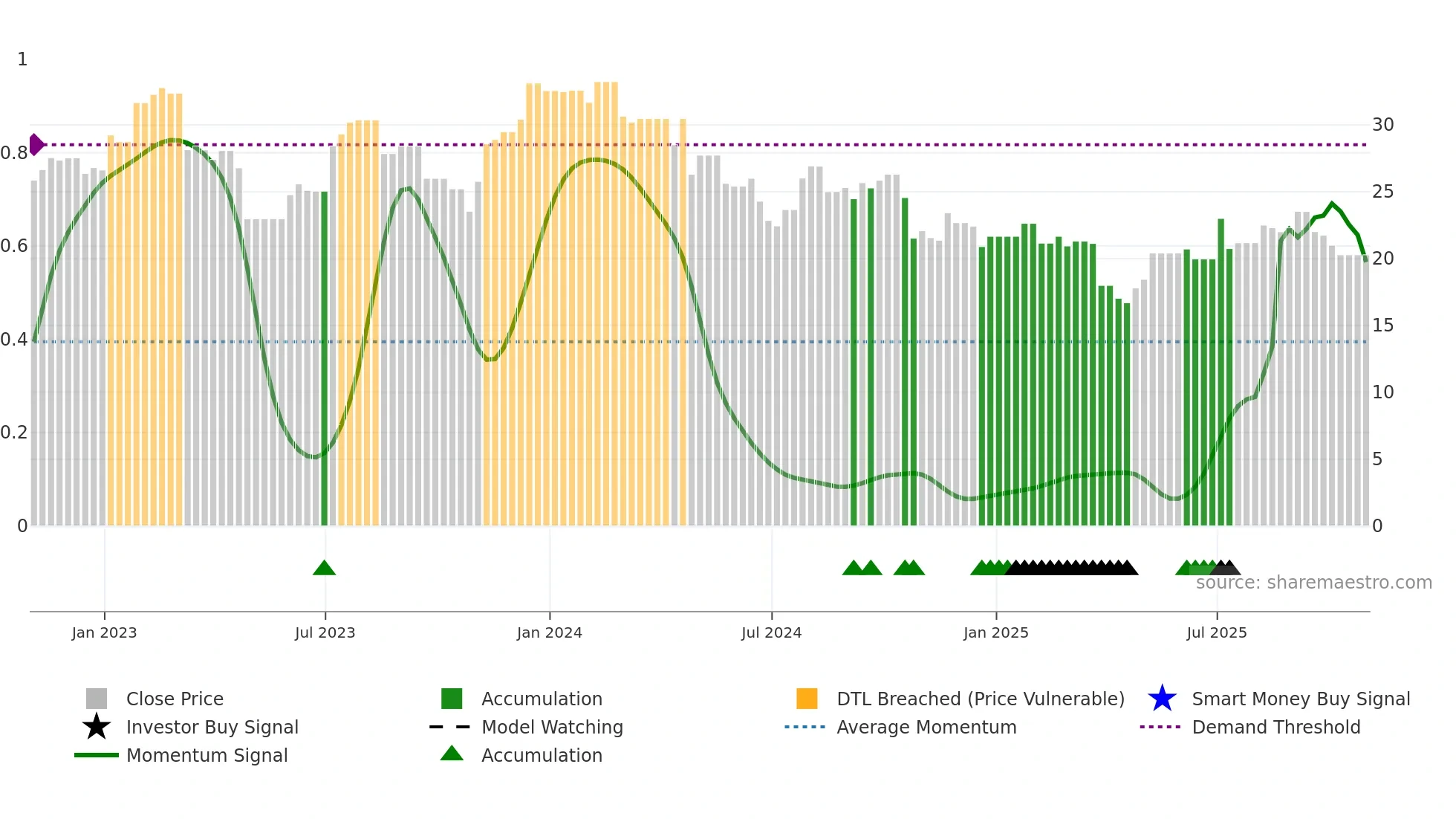 1
0.8
0.6
0.4
0.2
0

30
25
20
15
10
5
0

source: sharemaestro.com

Jan 2023
Jul 2023
Jan 2024
Jul 2024
Jan 2025
Jul 2025

Close Price
Investor Buy Signal
Momentum Signal
Accumulation
Model Watching
Accumulation
DTL Breached (Price Vulnerable)
Average Momentum
Smart Money Buy Signal
Demand Threshold